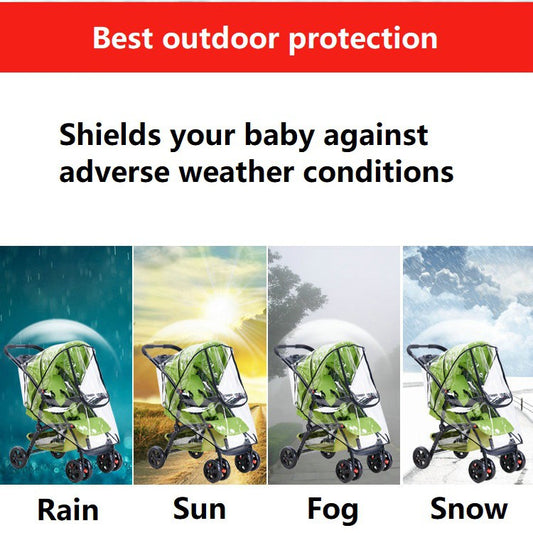 Best outdoor protection

Shields your baby against adverse weather conditions

Rain Sun Fog Snow